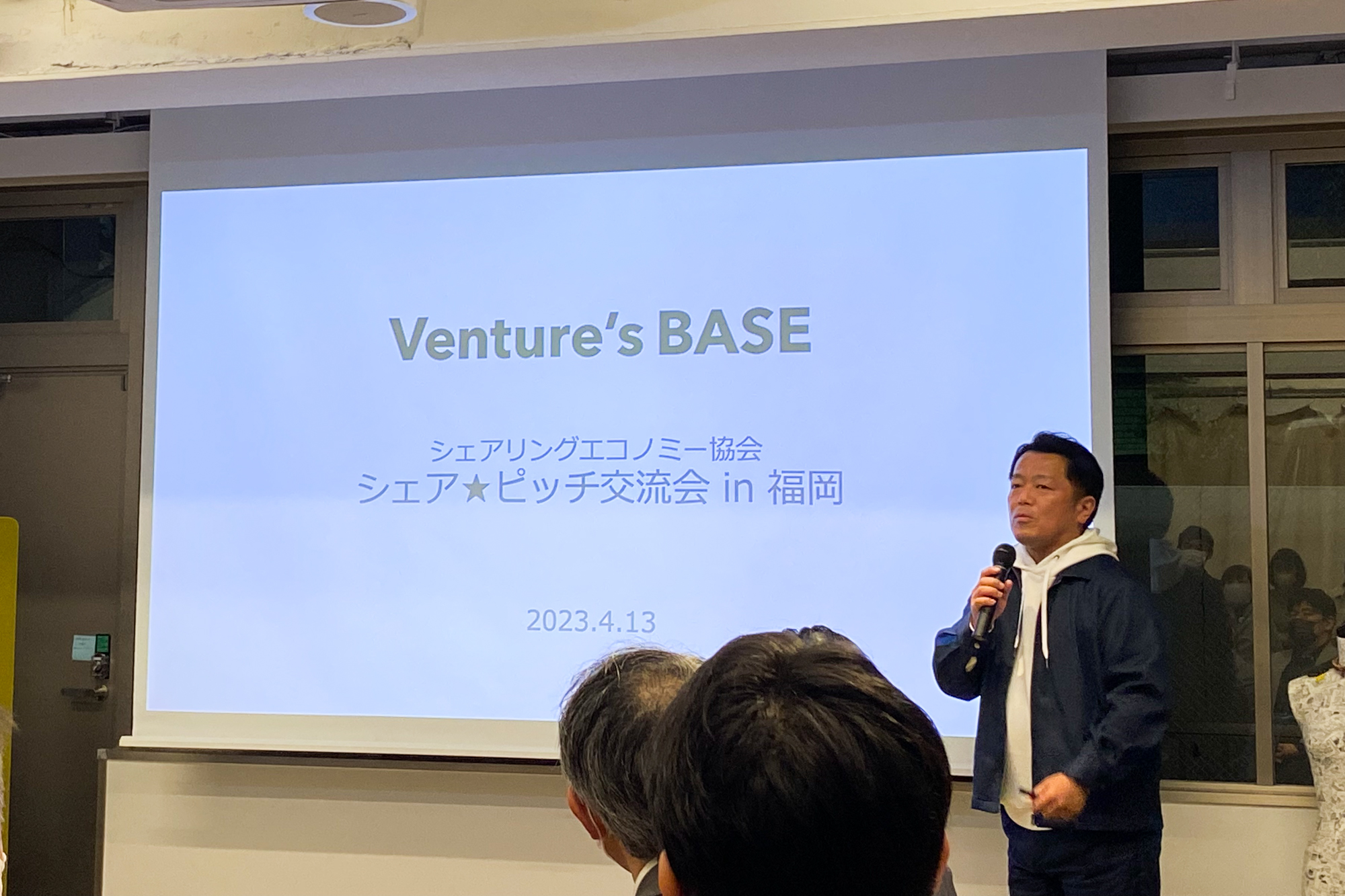 Venture's BASE

シェアリングエコノミー協会
シェア★ピッチ交流会 in 福岡

2023.4.13